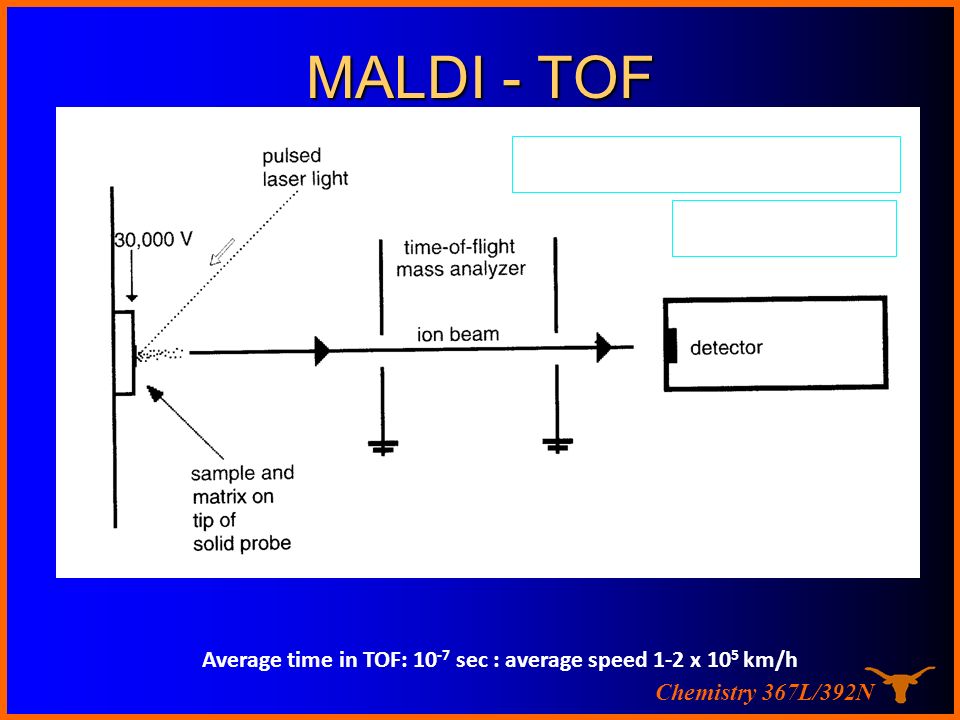 MALDI - TOF

pulsed laser light

30,000 V

time-of-flight mass analyzer

ion beam

detector

sample and matrix on tip of solid probe

Average time in TOF: $10^{-7}$ sec : average speed 1-2 x $10^{5}$ km/h

Chemistry 367L/392N